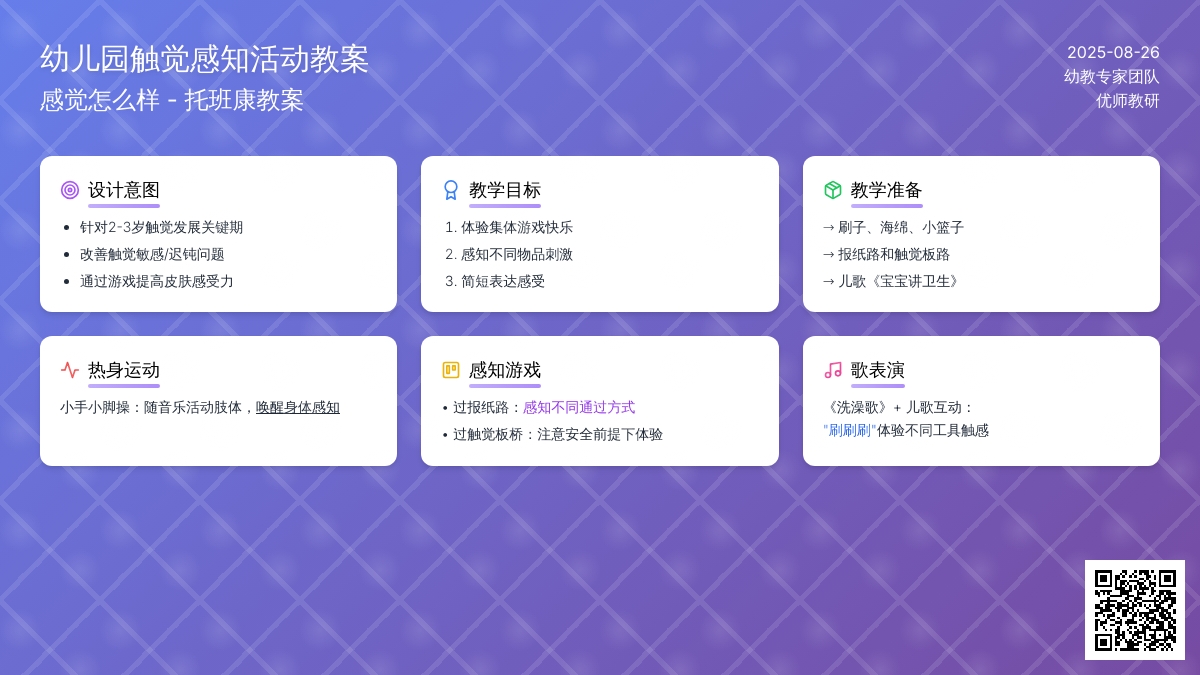 幼儿园触觉感知活动教案

感觉怎么样 - 托班康教案

2025-08-26
幼教专家团队
优师教研

设计意图

- 针对2-3岁触觉发展关键期
- 改善触觉敏感/迟钝问题
- 通过游戏提高皮肤感受力

教学目标

1. 体验集体游戏快乐
2. 感知不同物品刺激
3. 简短表达感受

教学准备

→ 刷子、海绵、小篮子
→ 报纸路和触觉板路
→ 儿歌《宝宝讲卫生》

热身运动

小手小脚操：随音乐活动肢体，唤醒身体感知

感知游戏

• 过报纸路：感知不同通过方式
• 过触觉板桥：注意安全前提下体验

歌表演

《洗澡歌》+ 儿歌互动：
"刷刷刷"体验不同工具触感